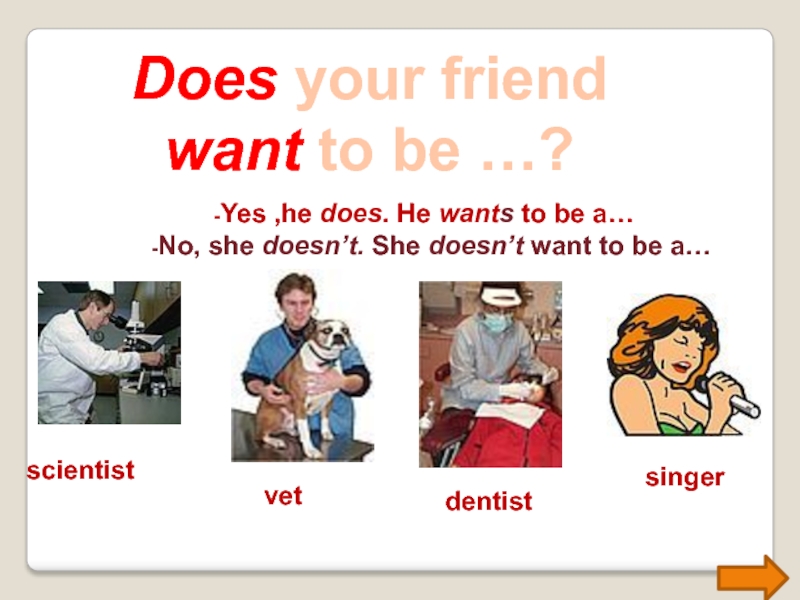 Does your friend want to be …?

-Yes ,he does. He wants to be a…
-No, she doesn't. She doesn't want to be a…

scientist

vet

dentist

singer